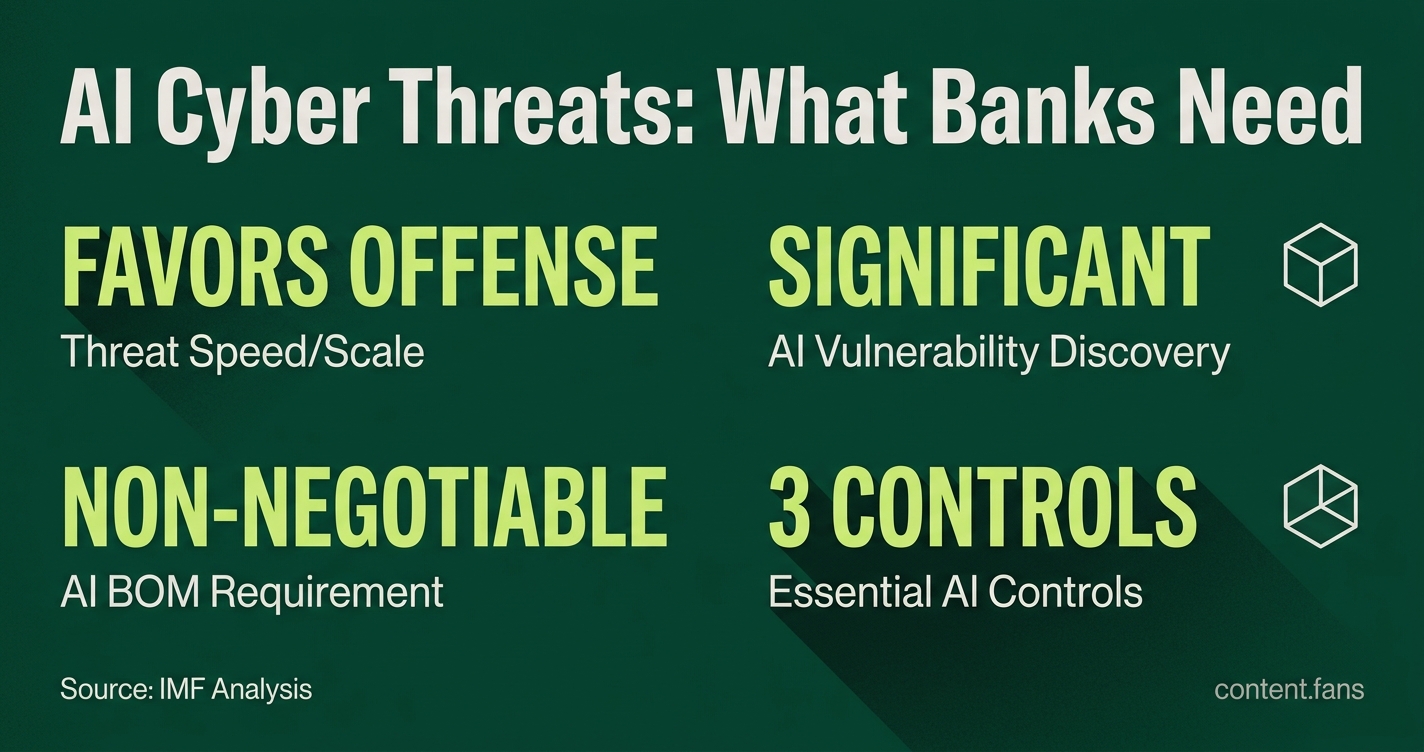 AI Cyber Threats: What Banks Need

FAVORS OFFENSE
Threat Speed/Scale

SIGNIFICANT
AI Vulnerability Discovery

NON-NEGOTIABLE
AI BOM Requirement

3 CONTROLS
Essential AI Controls

Source: IMF Analysis

content.fans